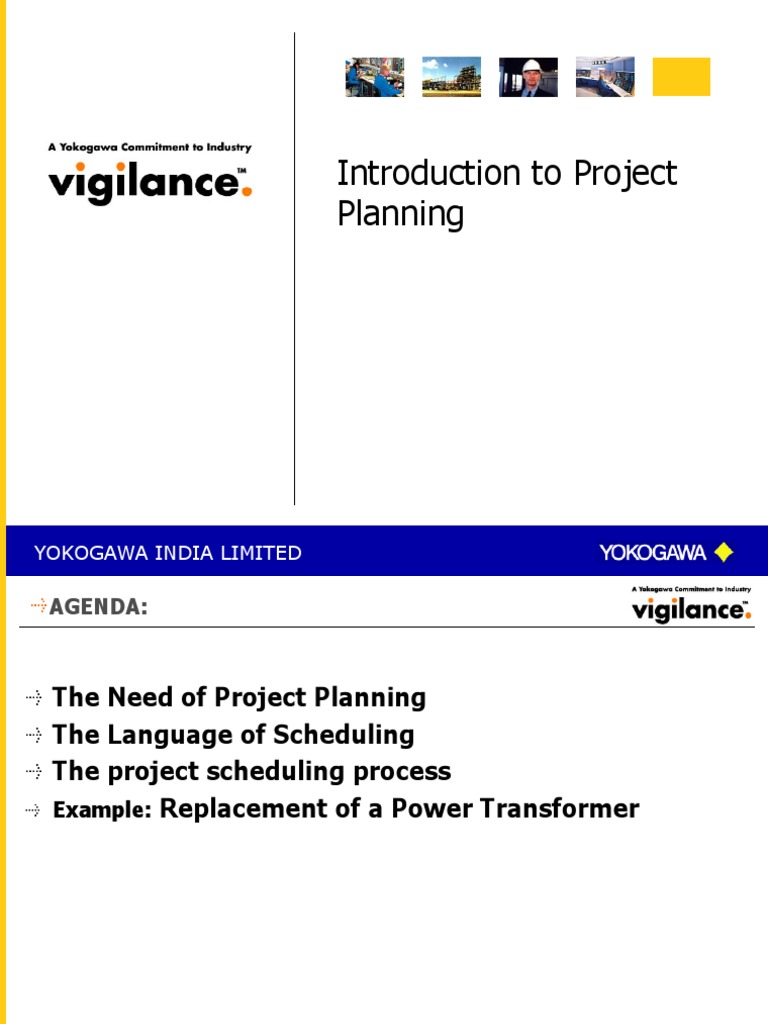 A Yokogawa Commitment to Industry
vigilance™.

Introduction to Project Planning

YOKOGAWA INDIA LIMITED

YOKOGAWA

AGENDA:

A Yokogawa Commitment to Industry
vigilance™.

The Need of Project Planning
The Language of Scheduling
The project scheduling process
Example: Replacement of a Power Transformer